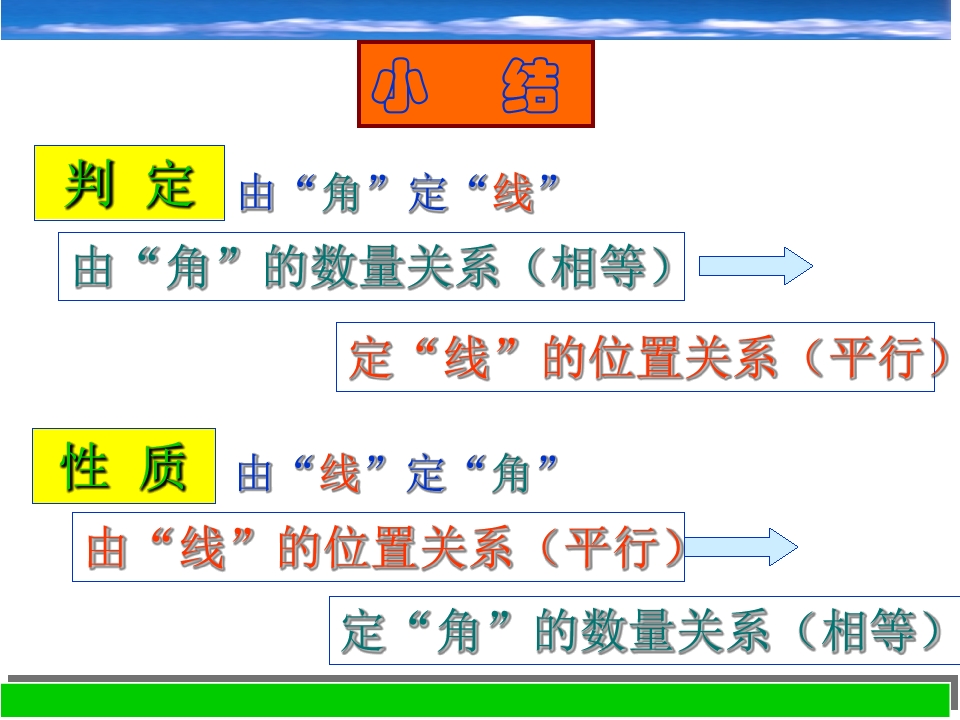 小 结

判 定

由“角”定“线”

由“角”的数量关系（相等）

定“线”的位置关系（平行）

性 质

由“线”定“角”

由“线”的位置关系（平行）

定“角”的数量关系（相等）